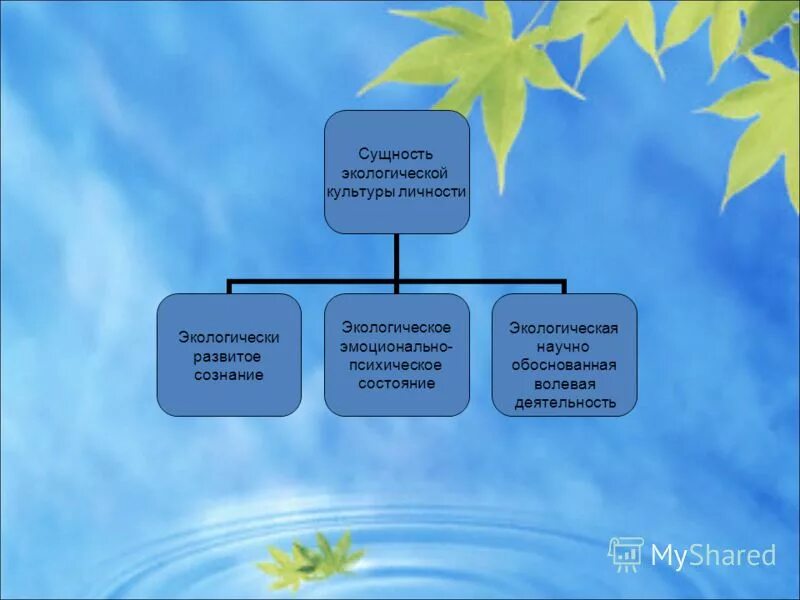 Сущность экологической культуры личности

Экологически развитое сознание

Экологическое эмоционально-психическое состояние

Экологическая научно обоснованная волевая деятельность

MyShared